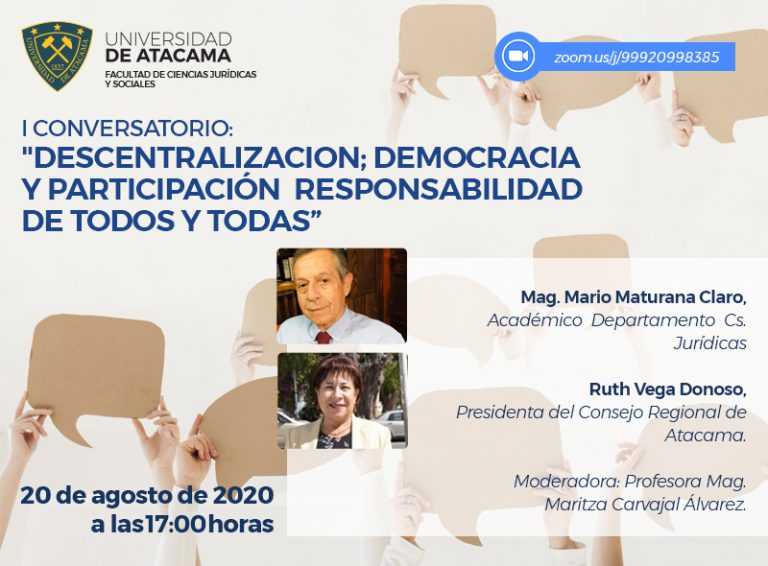 UNIVERSIDAD DE ATACAMA 1857
UNIVERSIDAD
DE ATACAMA
FACULTAD DE CIENCIAS JURÍDICAS Y SOCIALES

zoom.us/j/99920998385

I CONVERSATORIO:
"DESCENTRALIZACION; DEMOCRACIA Y PARTICIPACIÓN RESPONSABILIDAD DE TODOS Y TODAS"

Mag. Mario Maturana Claro,
Académico Departamento Cs. Jurídicas

Ruth Vega Donoso,
Presidenta del Consejo Regional de Atacama.

Moderadora: Profesora Mag. Maritza Carvajal Álvarez.

20 de agosto de 2020
a las17:00horas